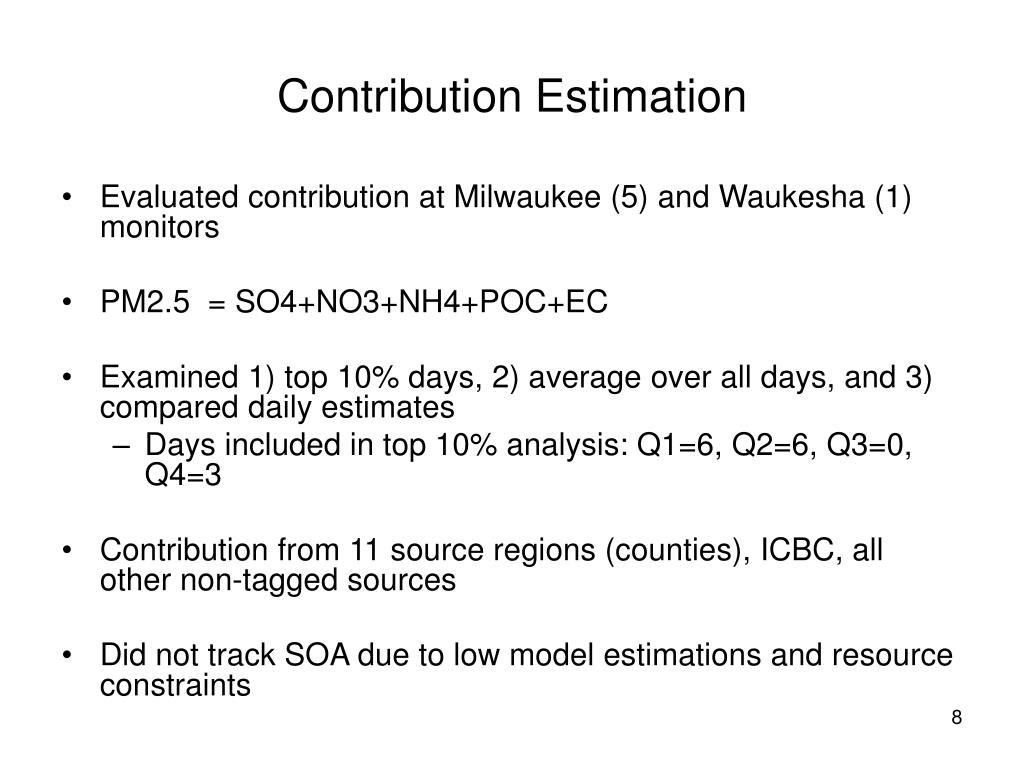 Contribution Estimation

• Evaluated contribution at Milwaukee (5) and Waukesha (1) monitors

• PM2.5 = SO4+NO3+NH4+POC+EC

• Examined 1) top 10% days, 2) average over all days, and 3) compared daily estimates
– Days included in top 10% analysis: Q1=6, Q2=6, Q3=0, Q4=3

• Contribution from 11 source regions (counties), ICBC, all other non-tagged sources

• Did not track SOA due to low model estimations and resource constraints

8